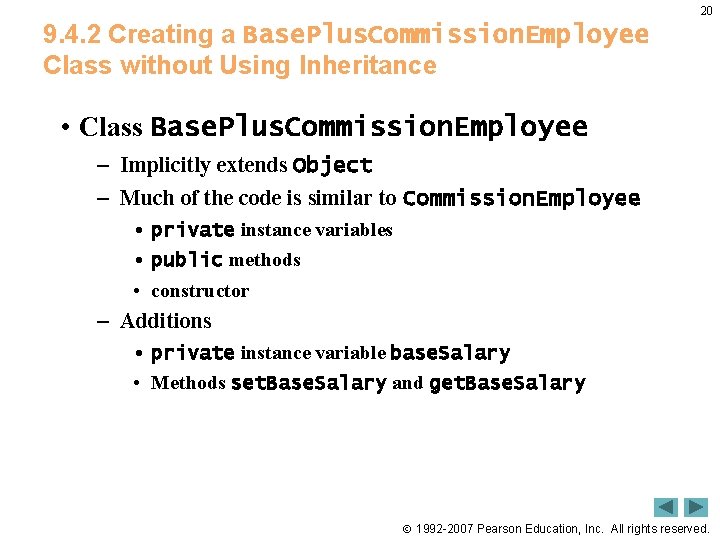 20

9.4.2 Creating a BasePlusCommissionEmployee Class without Using Inheritance

• Class BasePlusCommissionEmployee
– Implicitly extends Object
– Much of the code is similar to CommissionEmployee
• private instance variables
• public methods
• constructor
– Additions
• private instance variable baseSalary
• Methods setBaseSalary and getBaseSalary

© 1992-2007 Pearson Education, Inc. All rights reserved.